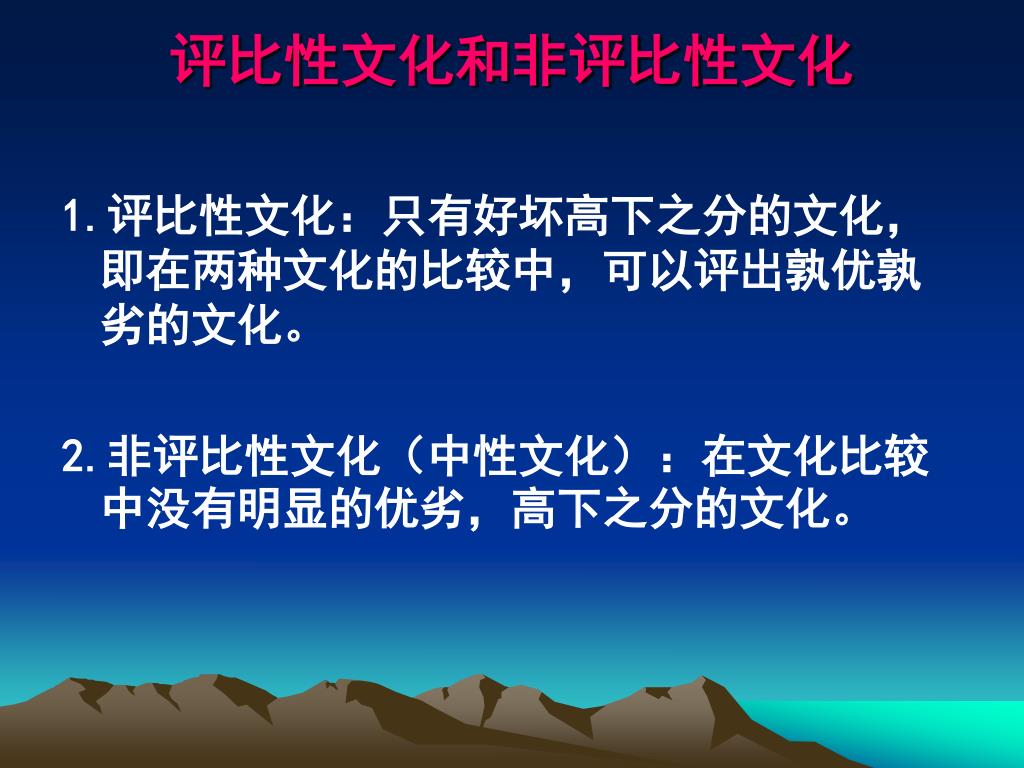 评比性文化和非评比性文化

1. 评比性文化：只有好坏高下之分的文化，即在两种文化的比较中，可以评出孰优孰劣的文化。

2. 非评比性文化（中性文化）：在文化比较中没有明显的优劣，高下之分的文化。